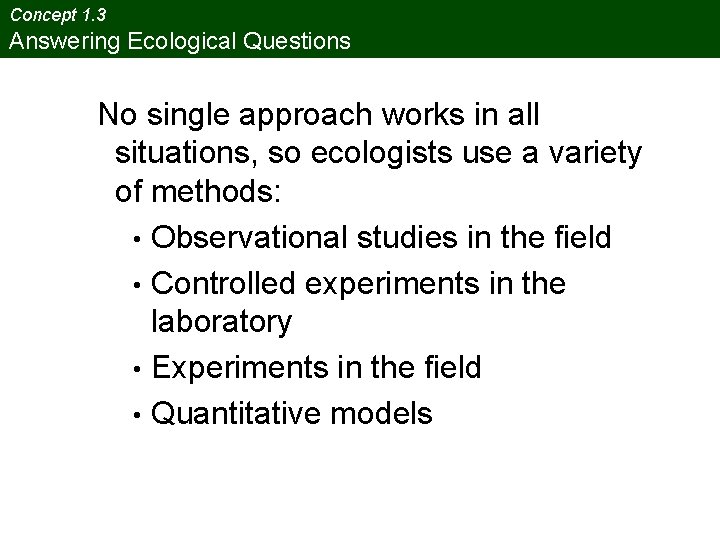 Concept 1.3
Answering Ecological Questions

No single approach works in all situations, so ecologists use a variety of methods:

• Observational studies in the field
• Controlled experiments in the laboratory
• Experiments in the field
• Quantitative models